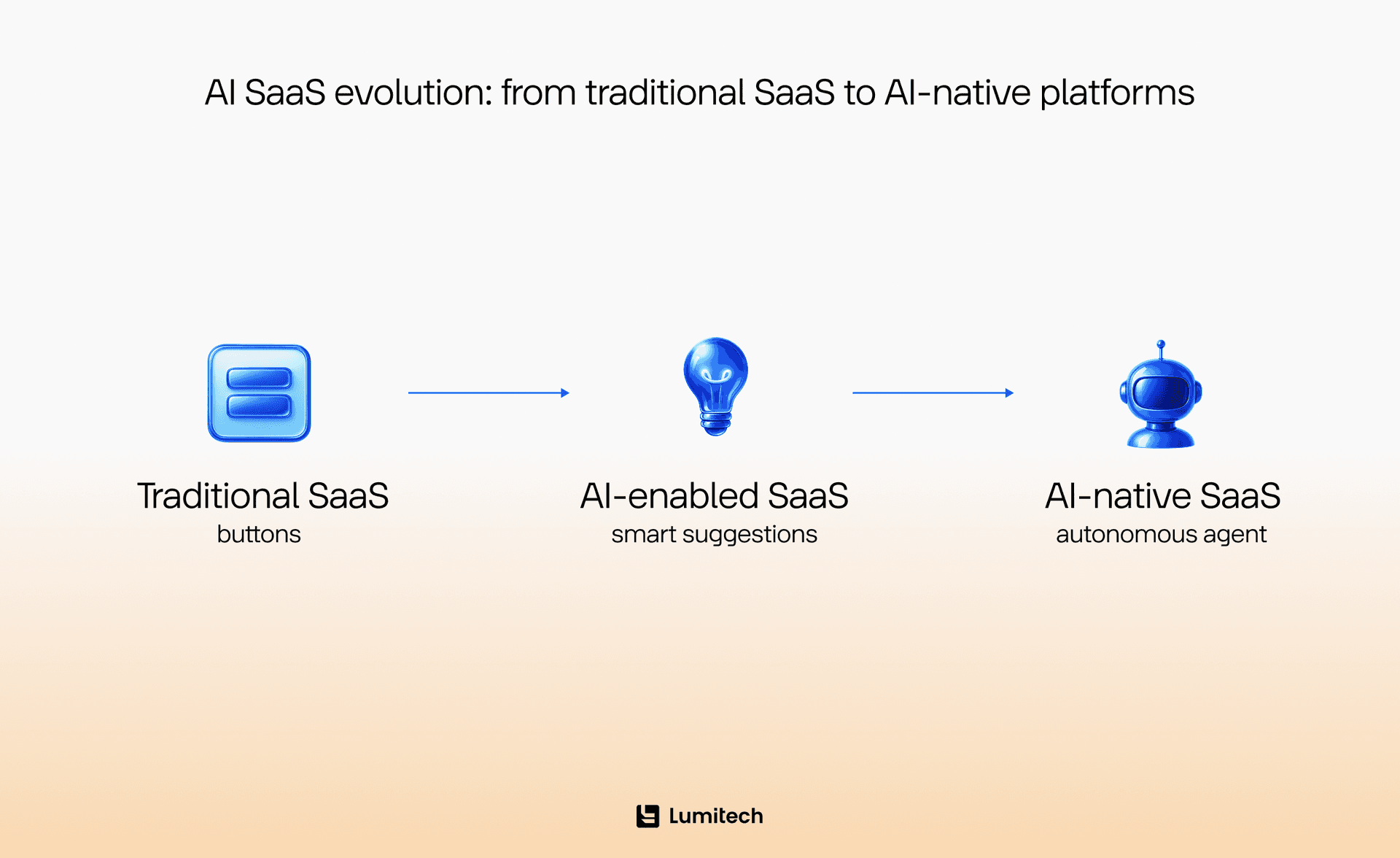 AI SaaS evolution: from traditional SaaS to AI-native platforms

Traditional SaaS
buttons

AI-enabled SaaS
smart suggestions

AI-native SaaS
autonomous agent

Lumitech